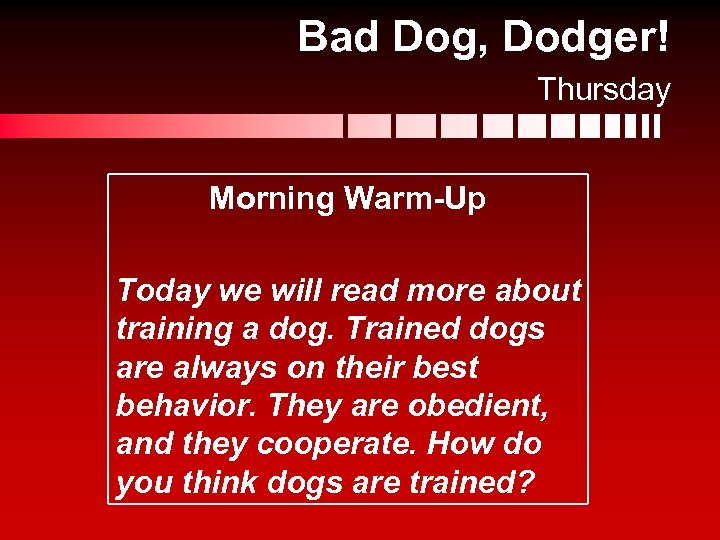 Bad Dog, Dodger!

Thursday

Morning Warm-Up

Today we will read more about training a dog. Trained dogs are always on their best behavior. They are obedient, and they cooperate. How do you think dogs are trained?